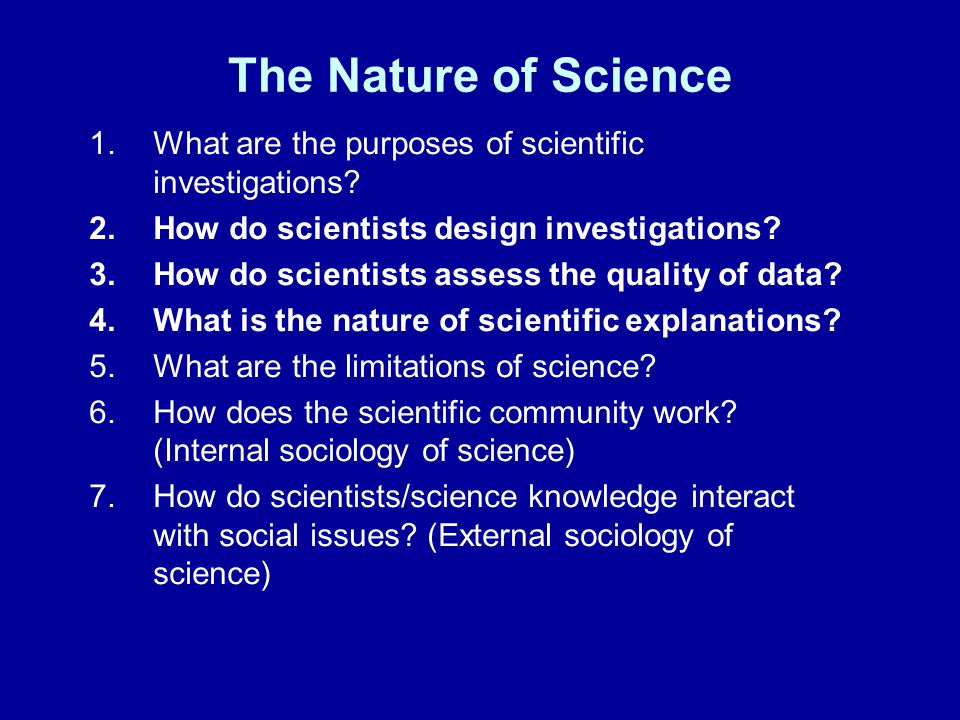 The Nature of Science

1. What are the purposes of scientific investigations?
2. How do scientists design investigations?
3. How do scientists assess the quality of data?
4. What is the nature of scientific explanations?
5. What are the limitations of science?
6. How does the scientific community work? (Internal sociology of science)
7. How do scientists/science knowledge interact with social issues? (External sociology of science)